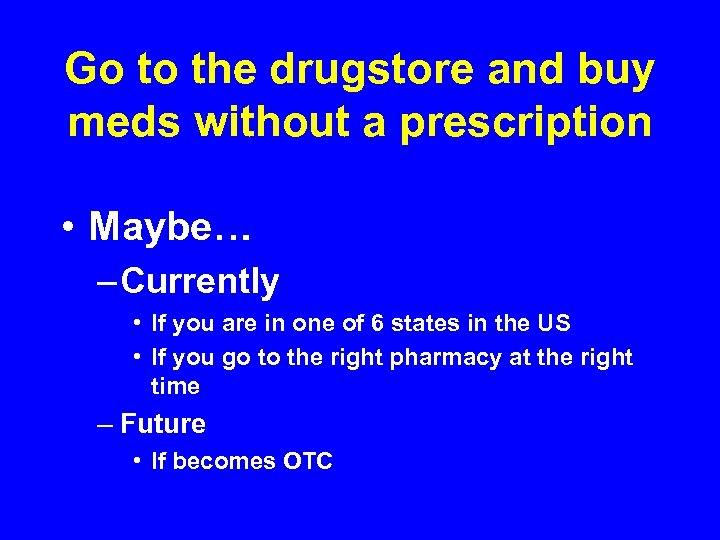 Go to the drugstore and buy meds without a prescription

• Maybe…
  – Currently
    • If you are in one of 6 states in the US
    • If you go to the right pharmacy at the right time
  – Future
    • If becomes OTC